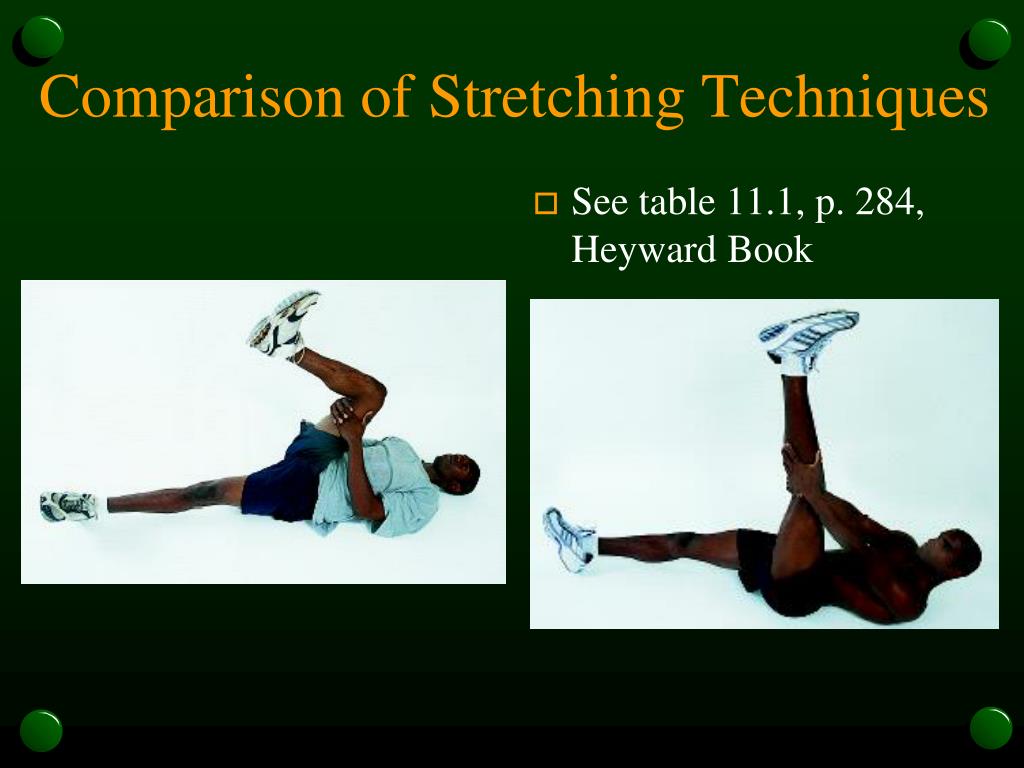 Comparison of Stretching Techniques

See table 11.1, p. 284, Heyward Book